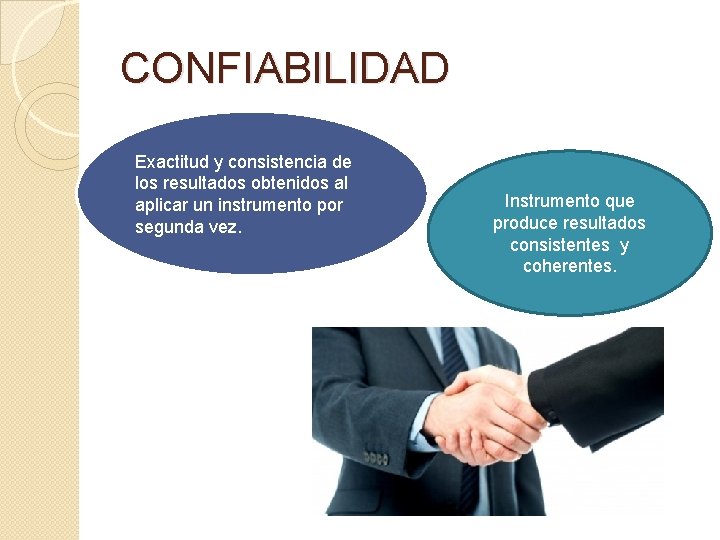 CONFIABILIDAD

Exactitud y consistencia de los resultados obtenidos al aplicar un instrumento por segunda vez.

Instrumento que produce resultados consistentes y coherentes.